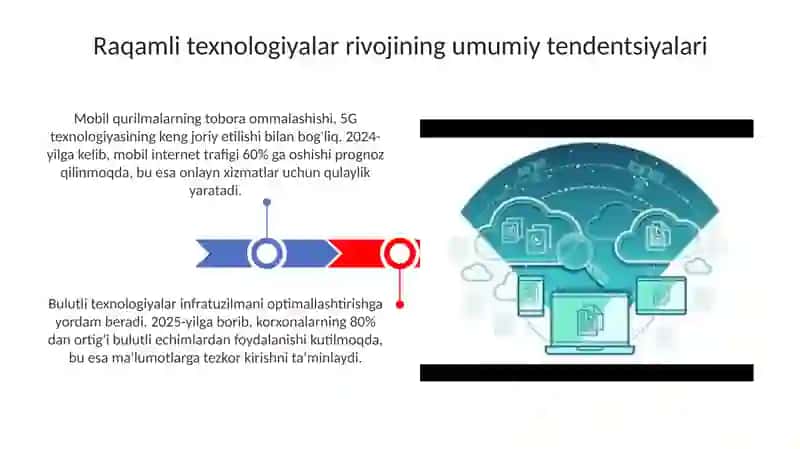 Raqamli texnologiyalar rivojining umumiy tendentsiyalari

Mobil qurilmalarning tobora ommalashishi, 5G texnologiyasining keng joriy etilishi bilan bog'liq. 2024-yilga kelib, mobil internet trafigi 60% ga oshishi prognoz qilinmoqda, bu esa onlayn xizmatlar uchun qulaylik yaratadi.

Bulutli texnologiyalar infratuzilmani optimallashtirishga yordam beradi. 2025-yilga borib, korxonalarning 80% dan ortig'i bulutli echimlardan foydalanishi kutilmoqda, bu esa ma'lumotlarga tezkor kirishni ta'minlaydi.